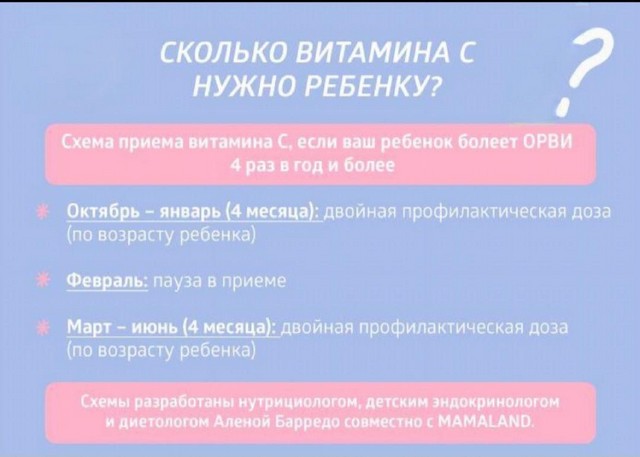 СКОЛЬКО ВИТАМИНА С НУЖНО РЕБЕНКУ?

?

Схема приема витамина С, если ваш ребенок болеет ОРВИ 4 раз в год и более

Октябрь – январь (4 месяца): двойная профилактическая доза (по возрасту ребенка)

Февраль: пауза в приеме

Март – июнь (4 месяца): двойная профилактическая доза (по возрасту ребенка)

Схемы разработаны нутрициологом, детским эндокринологом и диетологом Аленой Барредо совместно с MAMALAND.